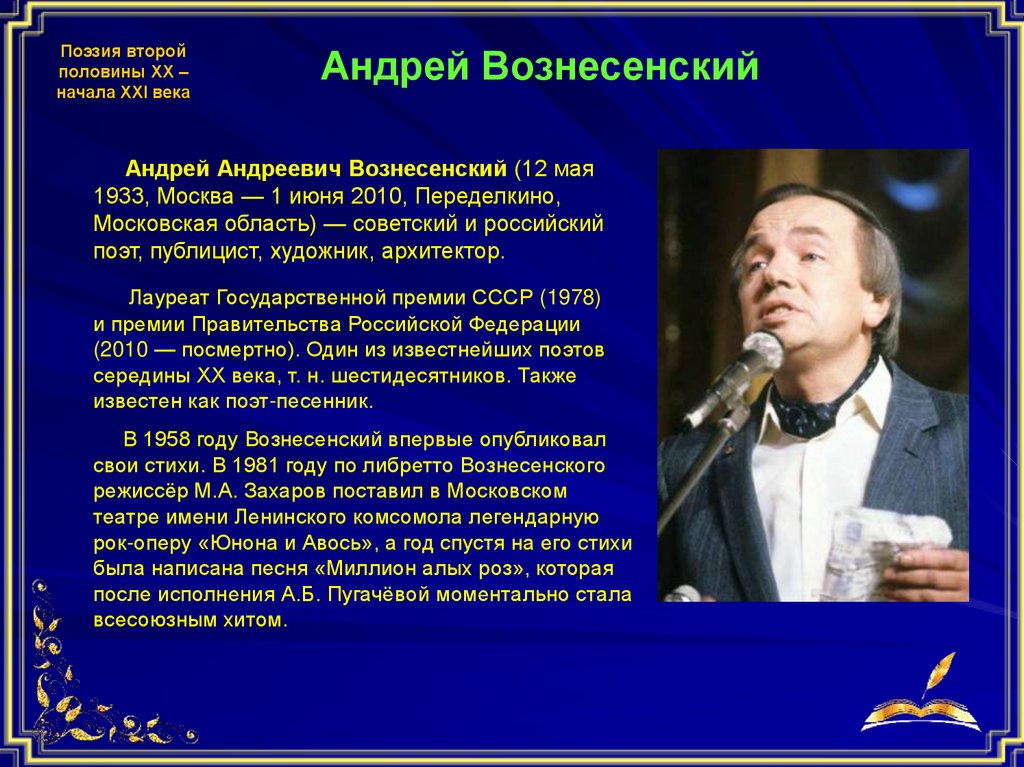 Поэзия второй половины XX – начала XXI века

Андрей Вознесенский

Андрей Андреевич Вознесенский (12 мая 1933, Москва — 1 июня 2010, Переделкино, Московская область) — советский и российский поэт, публицист, художник, архитектор.

Лауреат Государственной премии СССР (1978) и премии Правительства Российской Федерации (2010 — посмертно). Один из известнейших поэтов середины XX века, т. н. шестидесятников. Также известен как поэт-песенник.

В 1958 году Вознесенский впервые опубликовал свои стихи. В 1981 году по либретто Вознесенского режиссёр М.А. Захаров поставил в Московском театре имени Ленинского комсомола легендарную рок-оперу «Юнона и Авось», а год спустя на его стихи была написана песня «Миллион алых роз», которая после исполнения А.Б. Пугачёвой моментально стала всесоюзным хитом.